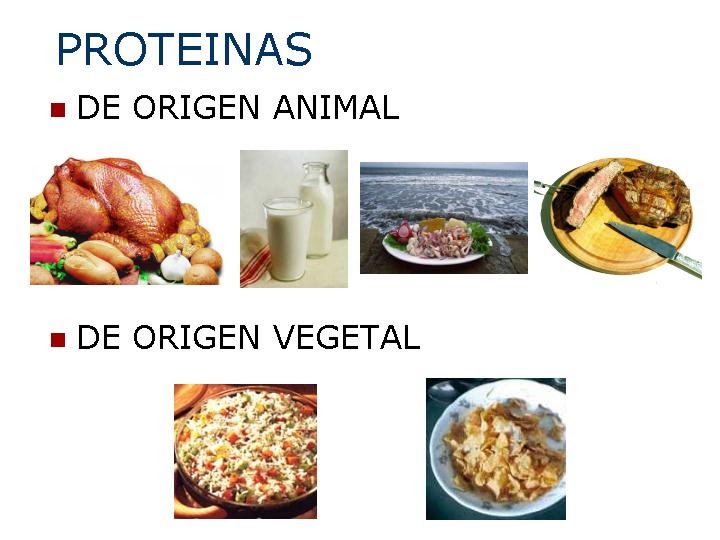 PROTEINAS

DE ORIGEN ANIMAL

DE ORIGEN VEGETAL